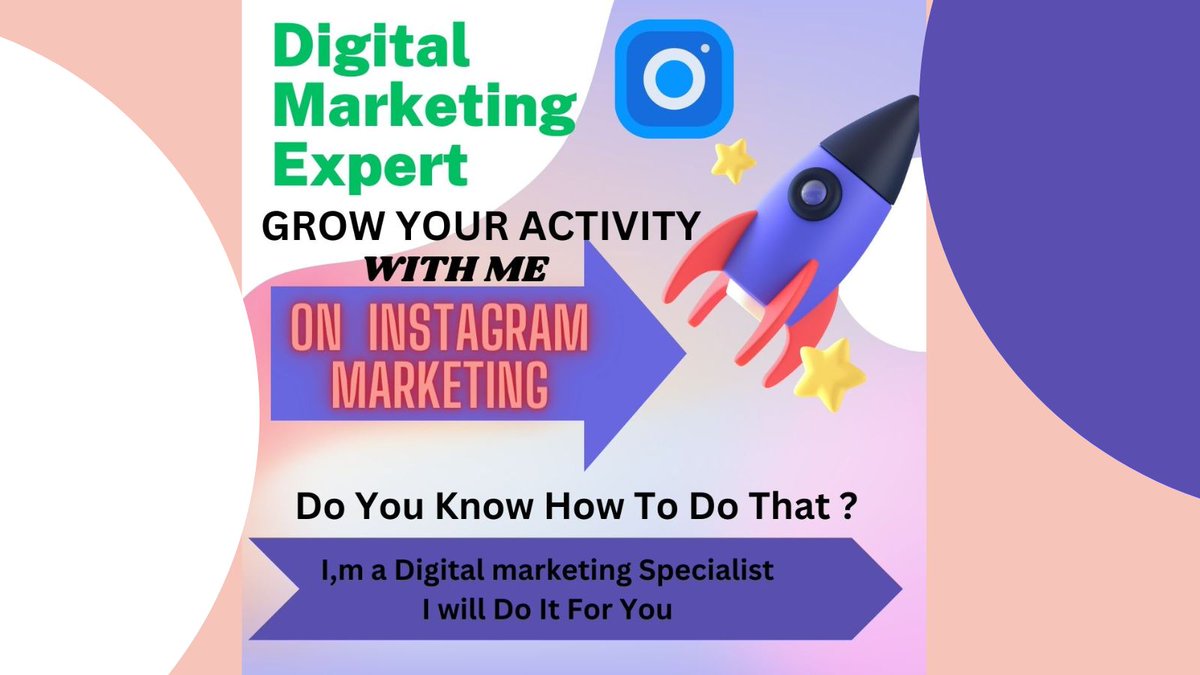 Digital Marketing Expert

GROW YOUR ACTIVITY
WITH ME

ON INSTAGRAM MARKETING

Do You Know How To Do That ?

I,m a Digital marketing Specialist
I will Do It For You